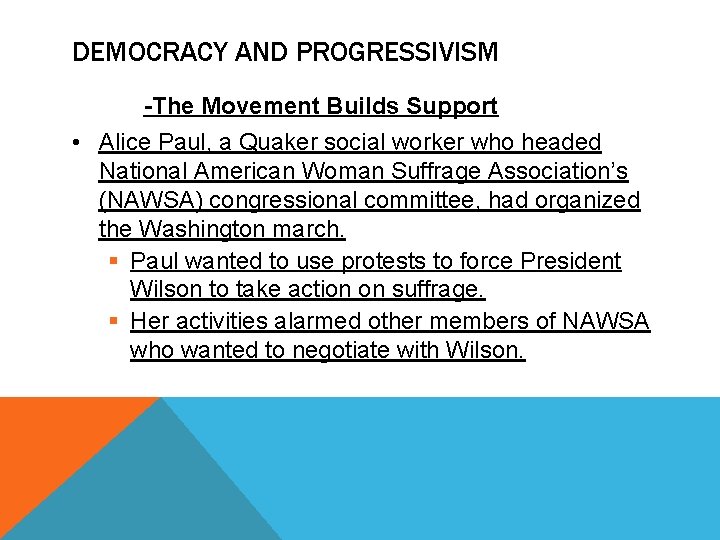 DEMOCRACY AND PROGRESSIVISM

-The Movement Builds Support

• Alice Paul, a Quaker social worker who headed National American Woman Suffrage Association's (NAWSA) congressional committee, had organized the Washington march.
  ▪ Paul wanted to use protests to force President Wilson to take action on suffrage.
  ▪ Her activities alarmed other members of NAWSA who wanted to negotiate with Wilson.